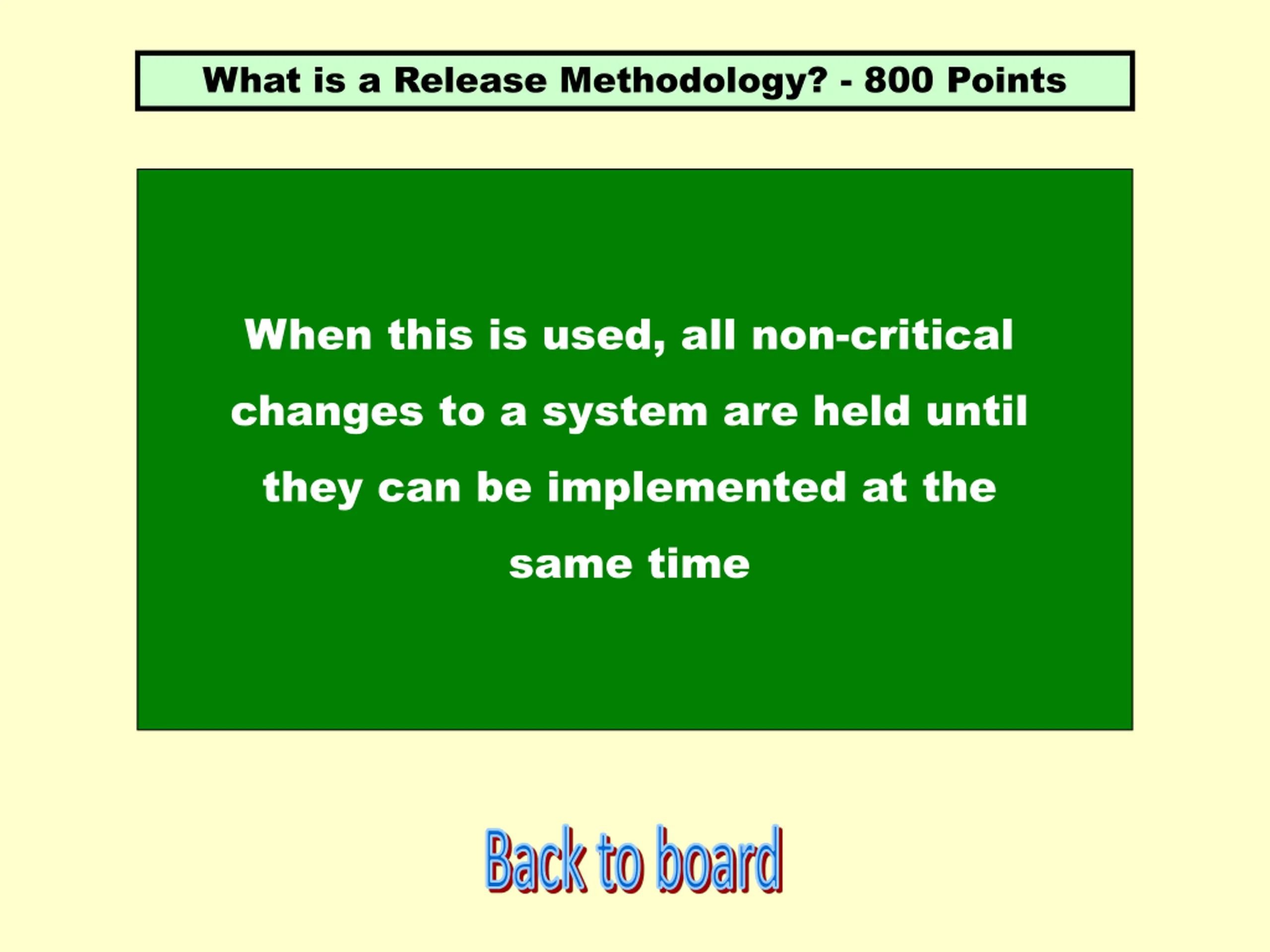 What is a Release Methodology? - 800 Points

When this is used, all non-critical changes to a system are held until they can be implemented at the same time

Back to board